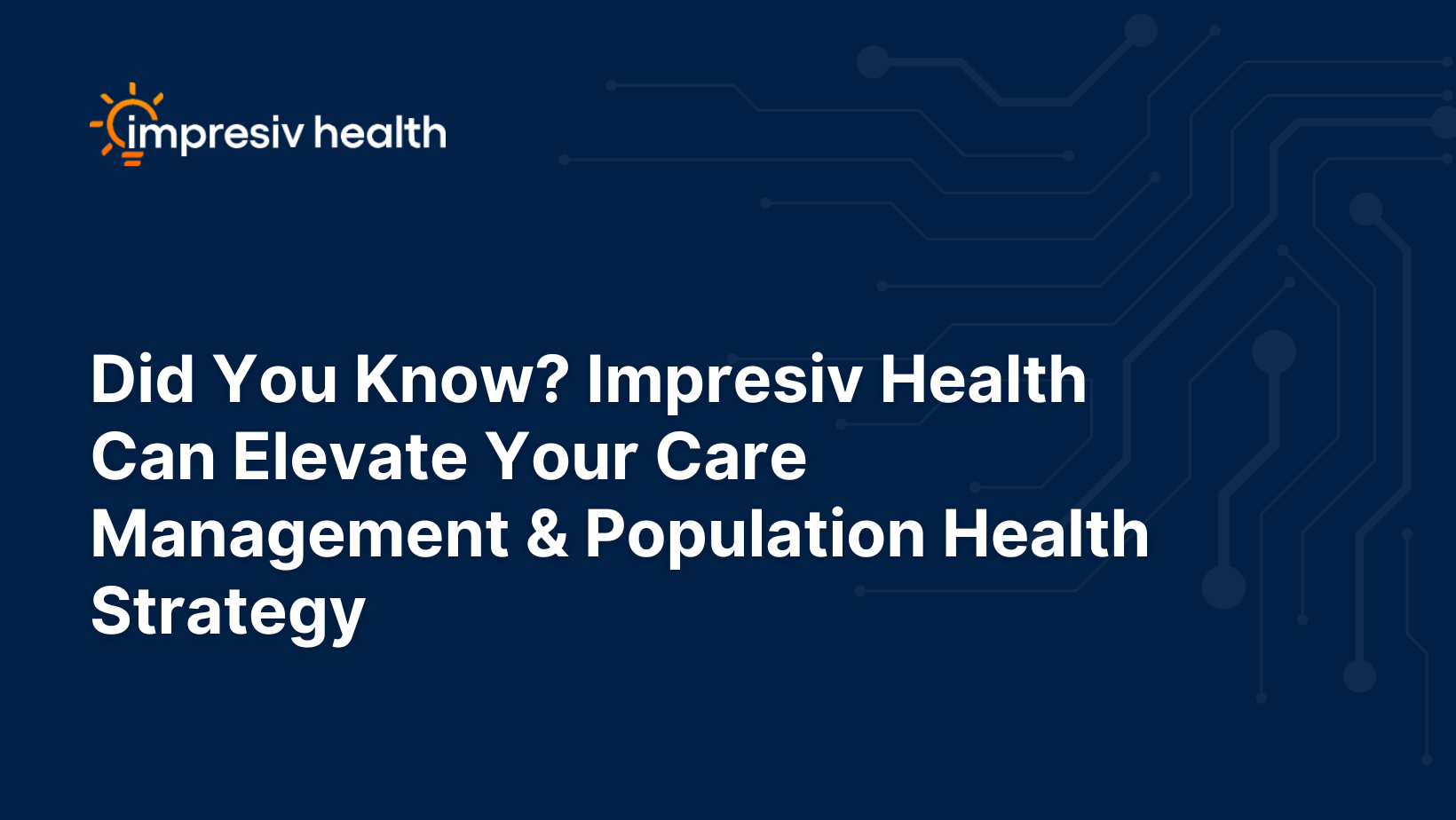 impresiv health

Did You Know? Impresiv Health Can Elevate Your Care Management & Population Health Strategy